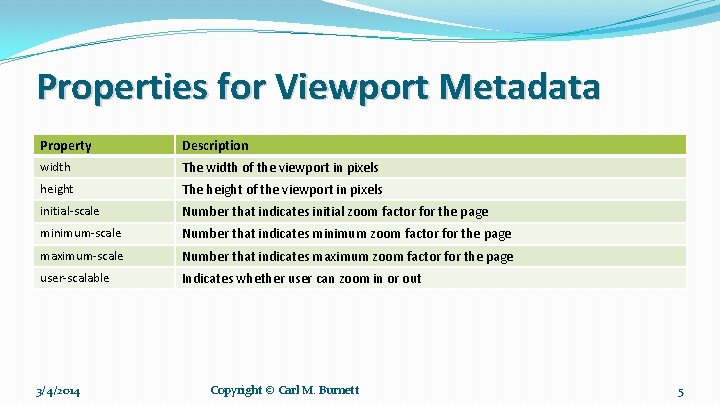 Properties for Viewport Metadata

| Property | Description |
|---|---|
| width | The width of the viewport in pixels |
| height | The height of the viewport in pixels |
| initial-scale | Number that indicates initial zoom factor for the page |
| minimum-scale | Number that indicates minimum zoom factor for the page |
| maximum-scale | Number that indicates maximum zoom factor for the page |
| user-scalable | Indicates whether user can zoom in or out |

3/4/2014

Copyright © Carl M. Burnett

5